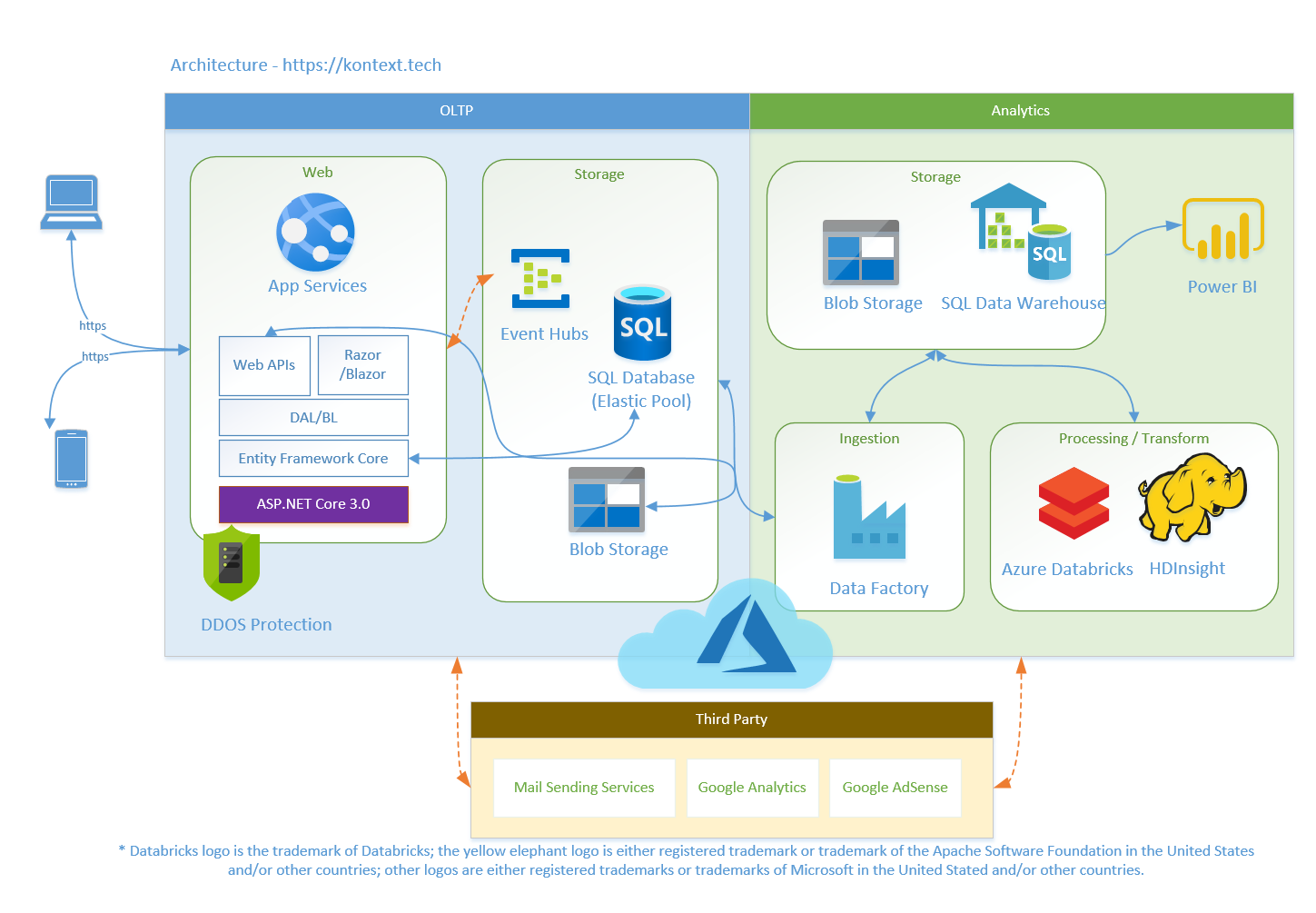 Architecture - https://kontext.tech

OLTP

Analytics

https

https

Web

App Services

Web APIs

Razor /Blazor

DAL/BL

Entity Framework Core

ASP.NET Core 3.0

DDOS Protection

Storage

Event Hubs

SQL

SQL Database (Elastic Pool)

Blob Storage

Storage

Blob Storage

SQL

SQL Data Warehouse

Power BI

Ingestion

Data Factory

Processing / Transform

Azure Databricks

HDInsight

Third Party

Mail Sending Services

Google Analytics

Google AdSense

* Databricks logo is the trademark of Databricks; the yellow elephant logo is either registered trademark or trademark of the Apache Software Foundation in the United States and/or other countries; other logos are either registered trademarks or trademarks of Microsoft in the United Stated and/or other countries.